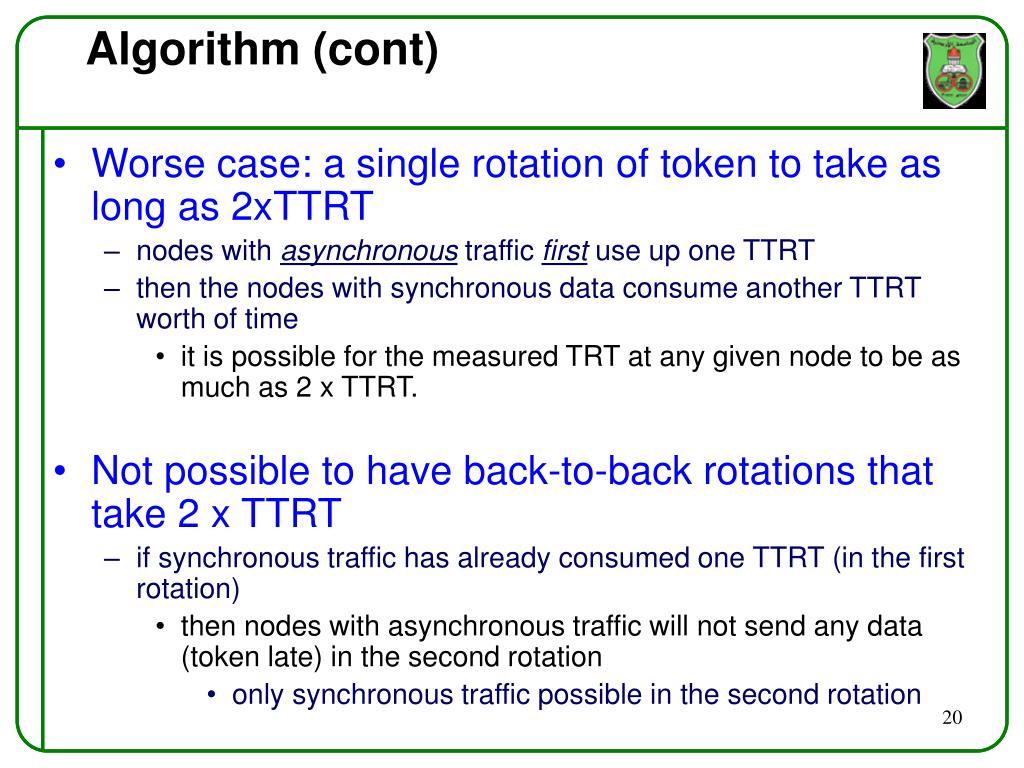 Algorithm (cont)

• Worse case: a single rotation of token to take as long as 2xTTRT
– nodes with asynchronous traffic first use up one TTRT
– then the nodes with synchronous data consume another TTRT worth of time
• it is possible for the measured TRT at any given node to be as much as 2 x TTRT.

• Not possible to have back-to-back rotations that take 2 x TTRT
– if synchronous traffic has already consumed one TTRT (in the first rotation)
• then nodes with asynchronous traffic will not send any data (token late) in the second rotation
• only synchronous traffic possible in the second rotation

20